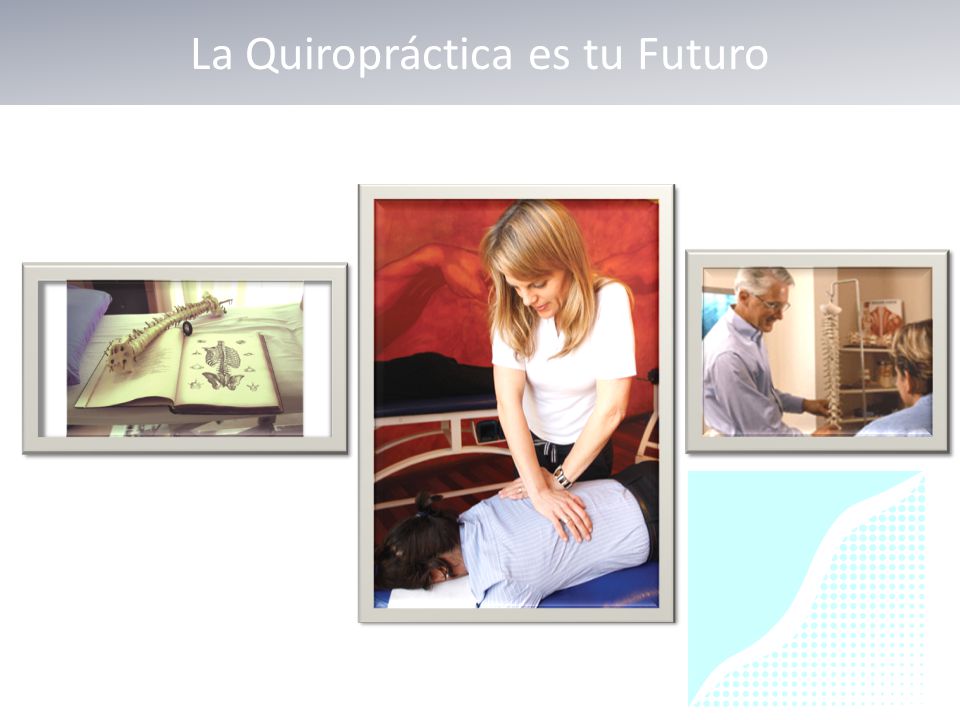 La Quiropráctica es tu Futuro